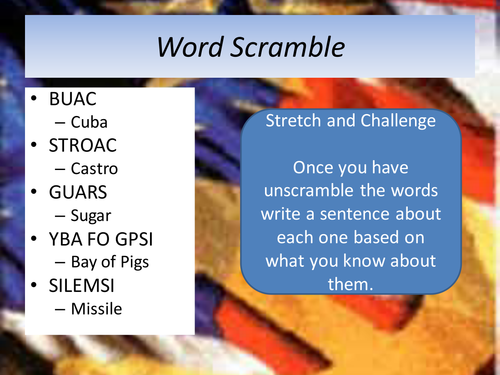 Word Scramble

• BUAC
  – Cuba
• STROAC
  – Castro
• GUARS
  – Sugar
• YBA FO GPSI
  – Bay of Pigs
• SILEMSI
  – Missile

Stretch and Challenge

Once you have unscramble the words write a sentence about each one based on what you know about them.